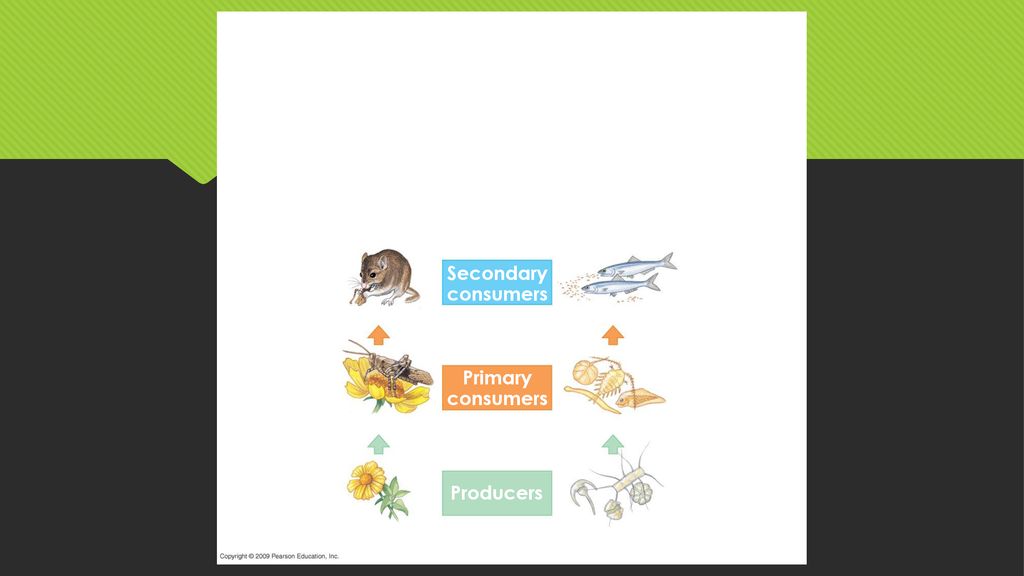 Secondary consumers

Primary consumers

Producers

Copyright © 2009 Pearson Education, Inc.